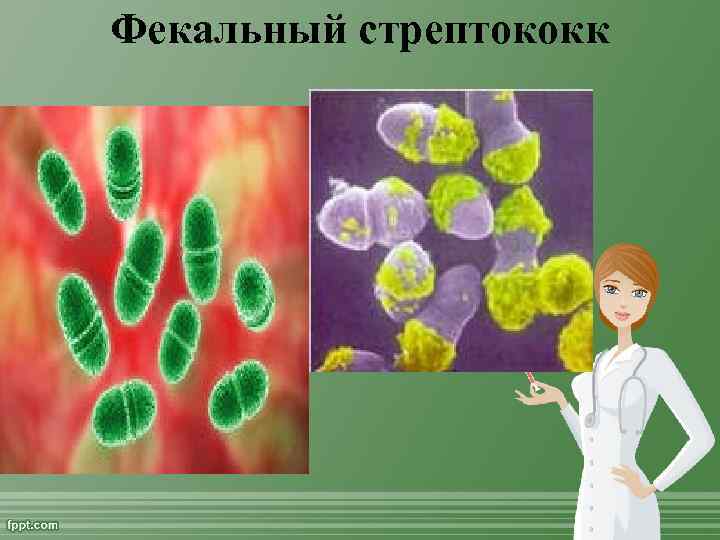 Фекальный стрептококк

fppt.com